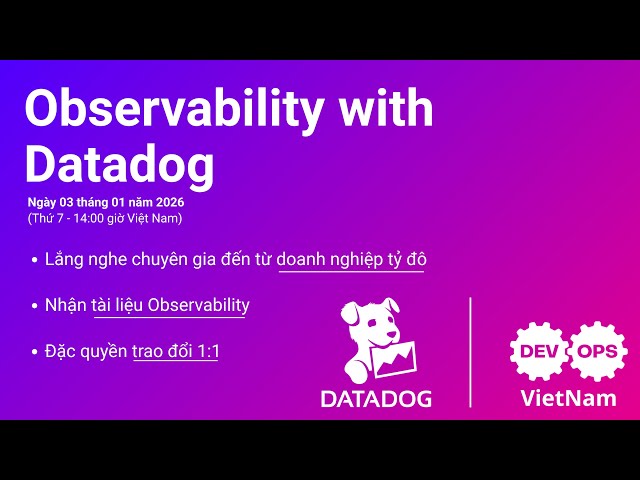 Observability with Datadog

Ngày 03 tháng 01 năm 2026
(Thứ 7 - 14:00 giờ Việt Nam)

• Lắng nghe chuyên gia đến từ doanh nghiệp tỷ đô

• Nhận tài liệu Observability

• Đặc quyền trao đổi 1:1

DATADOG

DEV OPS
VietNam